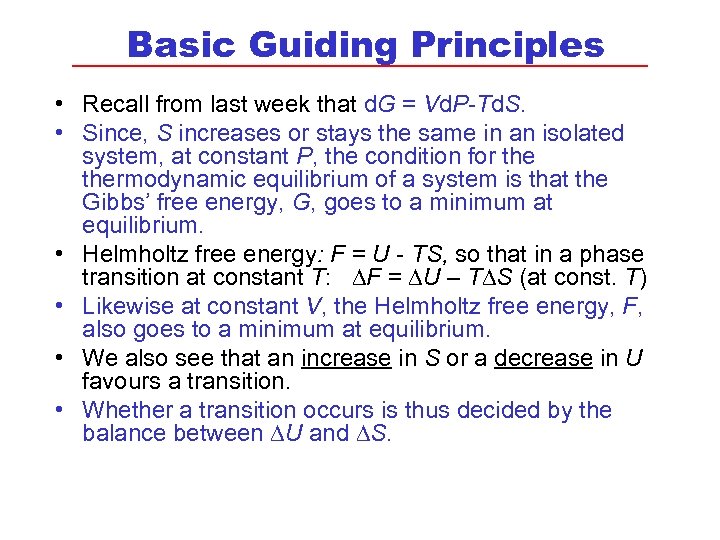 Basic Guiding Principles

• Recall from last week that $dG = VdP - TdS$.
• Since, $S$ increases or stays the same in an isolated system, at constant $P$, the condition for the thermodynamic equilibrium of a system is that the Gibbs' free energy, $G$, goes to a minimum at equilibrium.
• Helmholtz free energy: $F = U - TS$, so that in a phase transition at constant $T$: $\Delta F = \Delta U - T\Delta S$ (at const. $T$)
• Likewise at constant $V$, the Helmholtz free energy, $F$, also goes to a minimum at equilibrium.
• We also see that an increase in $S$ or a decrease in $U$ favours a transition.
• Whether a transition occurs is thus decided by the balance between $\Delta U$ and $\Delta S$.